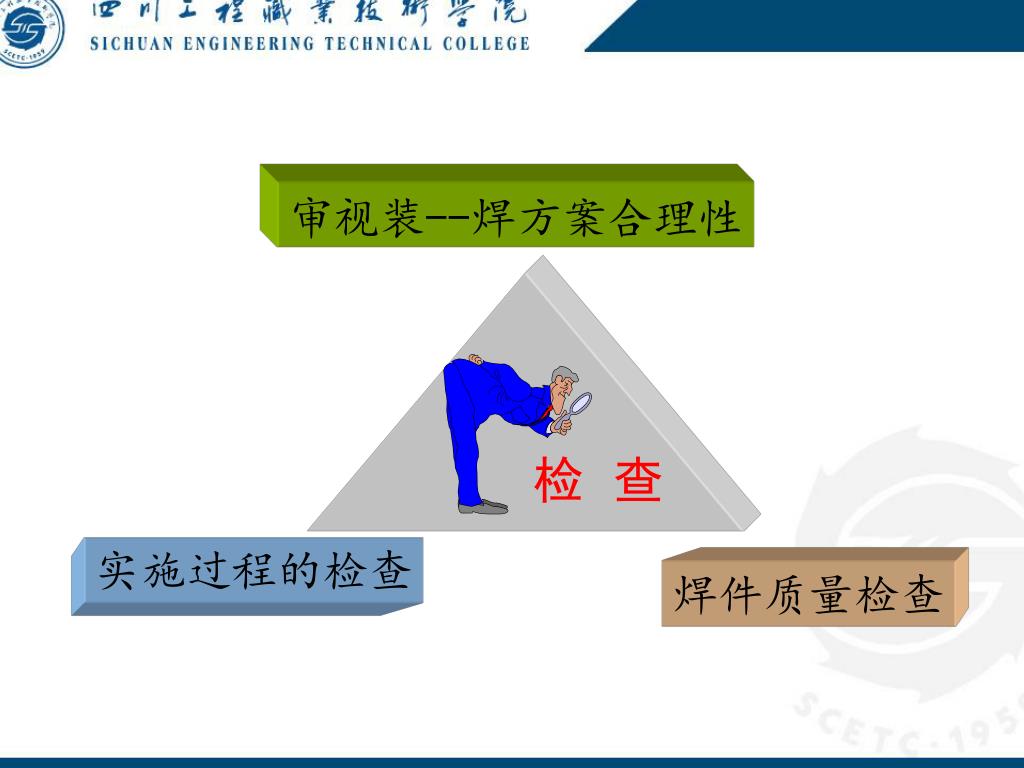 四川工程職業技術學院
SICHUAN ENGINEERING TECHNICAL COLLEGE

审视装--焊方案合理性

检 查

实施过程的检查

焊件质量检查

SCETC·195